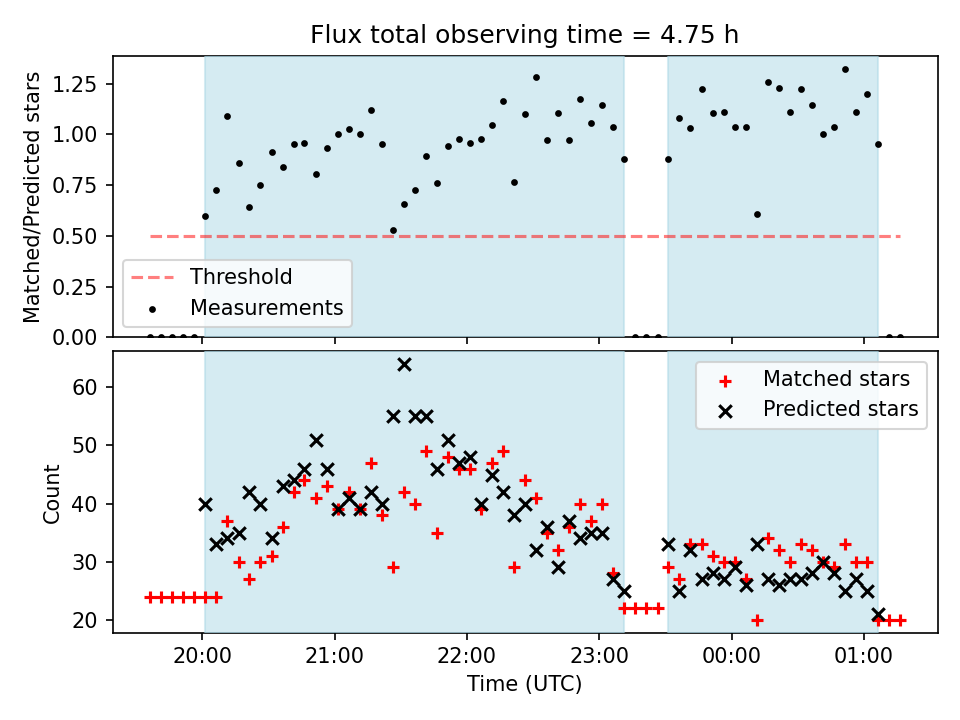 Flux total observing time = 4.75 h

Matched/Predicted stars
1.25
1.00
0.75
0.50
0.25
0.00

Threshold
Measurements

Count
60
50
40
30
20

Matched stars
Predicted stars

20:00
21:00
22:00
23:00
00:00
01:00
Time (UTC)